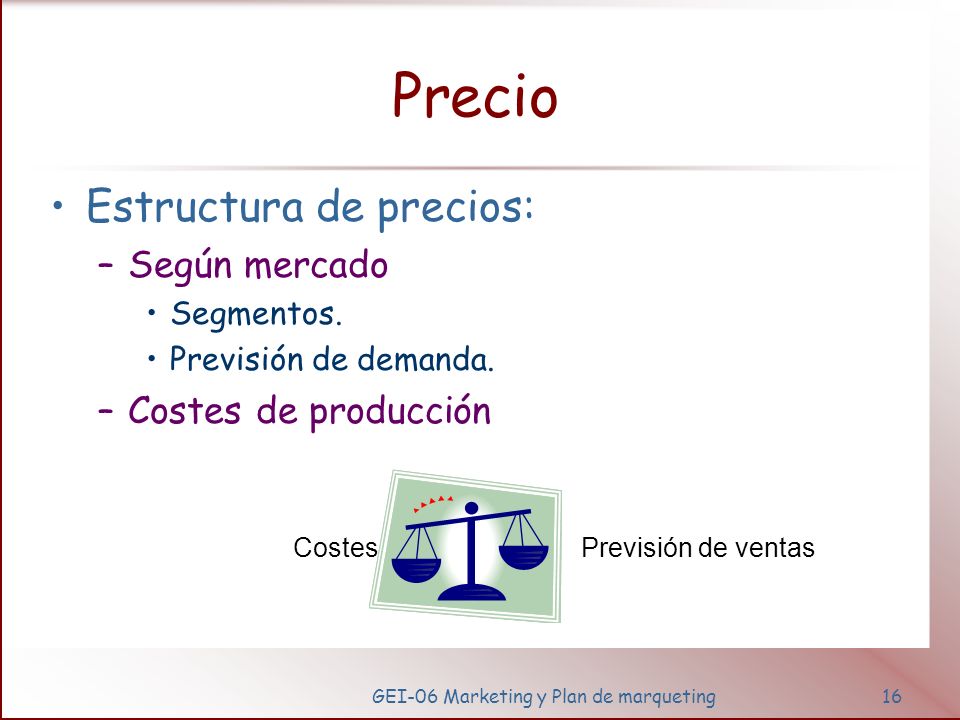 Precio

• Estructura de precios:

– Según mercado

• Segmentos.

• Previsión de demanda.

– Costes de producción

Costes

Previsión de ventas

GEI-06 Marketing y Plan de marqueting

16